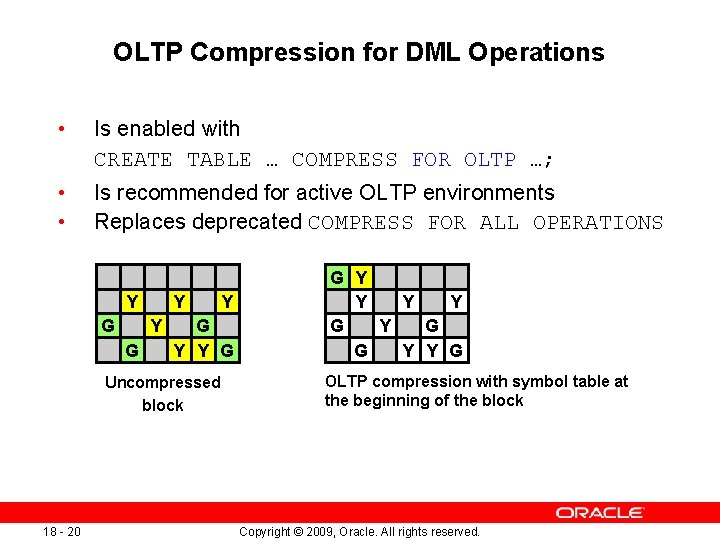 OLTP Compression for DML Operations

• Is enabled with
CREATE TABLE … COMPRESS FOR OLTP …;
• Is recommended for active OLTP environments
• Replaces deprecated COMPRESS FOR ALL OPERATIONS

| | | | | | |
|---|---|---|---|---|---|
| | | | | | |
| | Y | | Y | | Y |
| G | | Y | | G | |
| | G | | Y | Y | G |

Uncompressed block

| | | | | | |
|---|---|---|---|---|---|
| G | Y | | | | |
| | Y | | Y | | Y |
| G | | Y | | G | |
| | G | | Y | Y | G |

OLTP compression with symbol table at the beginning of the block

ORACLE

18 - 20

Copyright © 2009, Oracle. All rights reserved.